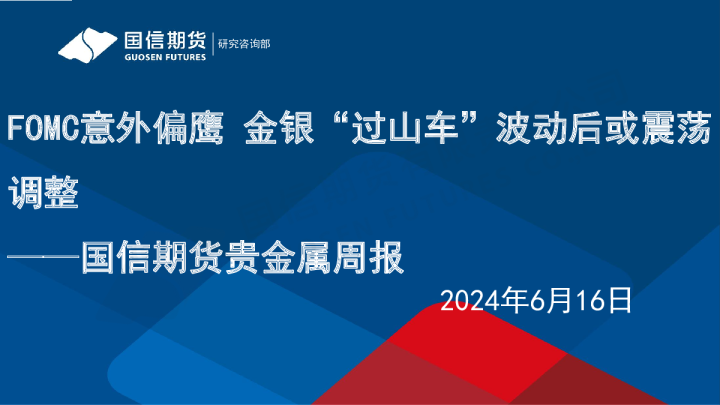 国信期货
GUOSEN FUTURES
研究咨询部

FOMC意外偏鹰 金银“过山车”波动后或震荡调整

——国信期货贵金属周报

2024年6月16日